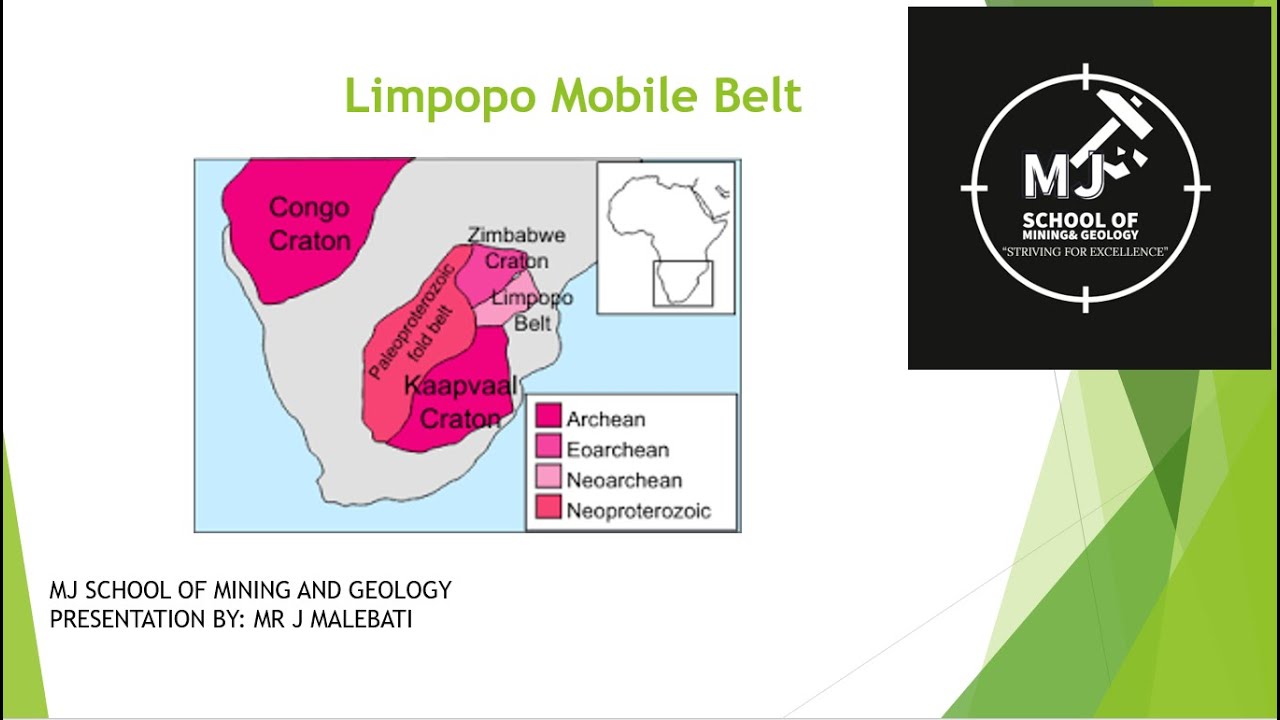 Limpopo Mobile Belt

Congo Craton

Zimbabwe Craton

Limpopo Belt

Paleoproterozoic fold belt

Kaapvaal Craton

Archean
Eoarchean
Neoarchean
Neoproterozoic

MJ
SCHOOL OF
MINING& GEOLOGY
"STRIVING FOR EXCELLENCE"

MJ SCHOOL OF MINING AND GEOLOGY
PRESENTATION BY: MR J MALEBATI